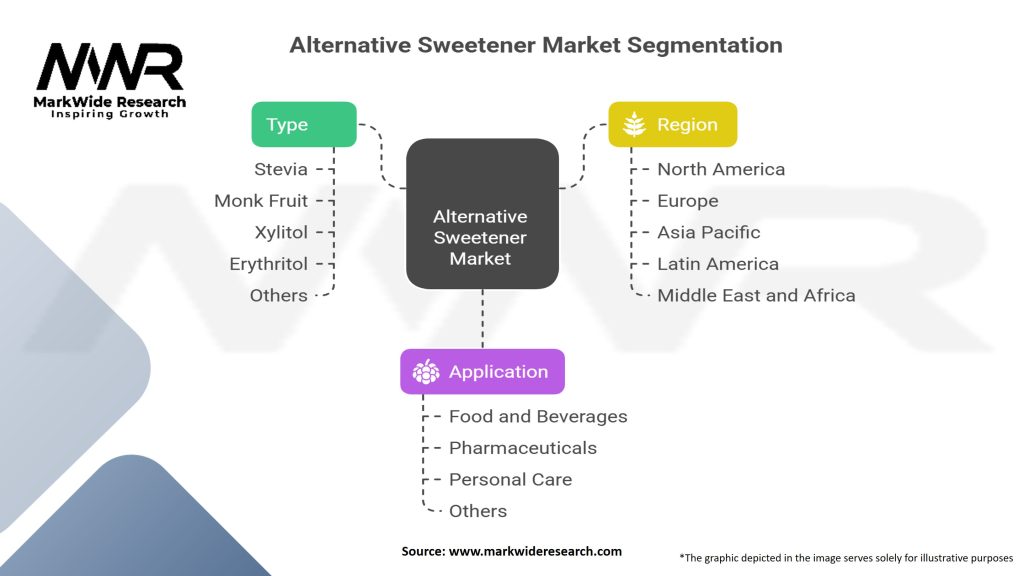 MWR
MarkWide Research
Inspiring Growth

Alternative Sweetener Market Segmentation

Type
Stevia
Monk Fruit
Xylitol
Erythritol
Others

Alternative Sweetener Market

Region
North America
Europe
Asia Pacific
Latin America
Middle East and Africa

Application
Food and Beverages
Pharmaceuticals
Personal Care
Others

Source: www.markwideresearch.com

*The graphic depicted in the image serves solely for illustrative purposes